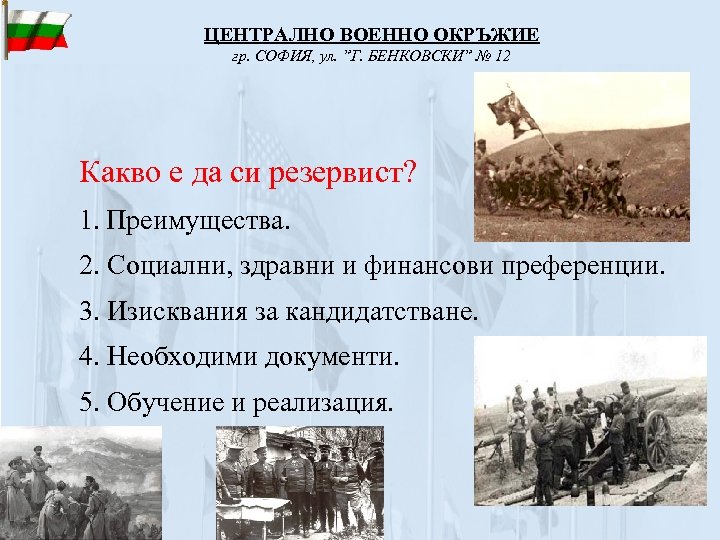 ЦЕНТРАЛНО ВОЕННО ОКРЪЖИЕ
гр. СОФИЯ, ул. "Г. БЕНКОВСКИ" № 12

Какво е да си резервист?

1. Преимущества.

2. Социални, здравни и финансови преференции.

3. Изисквания за кандидатстване.

4. Необходими документи.

5. Обучение и реализация.